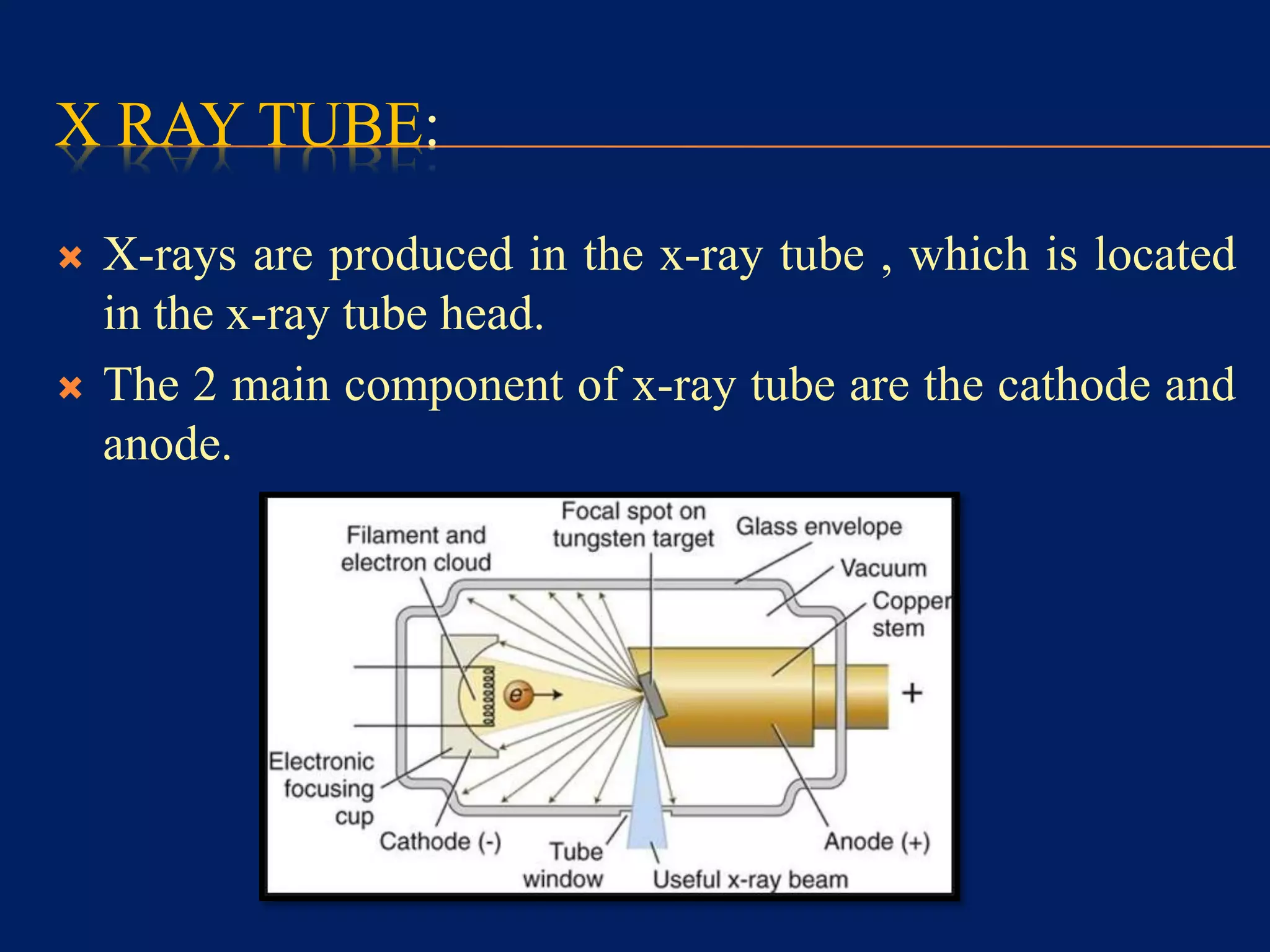 X RAY TUBE:

X-rays are produced in the x-ray tube , which is located in the x-ray tube head.

The 2 main component of x-ray tube are the cathode and anode.

Filament and electron cloud

Focal spot on tungsten target

Glass envelope

Vacuum

Copper stem

$e^-$

+

Electronic focusing cup

Cathode (-)

Tube window

Useful x-ray beam

Anode (+)